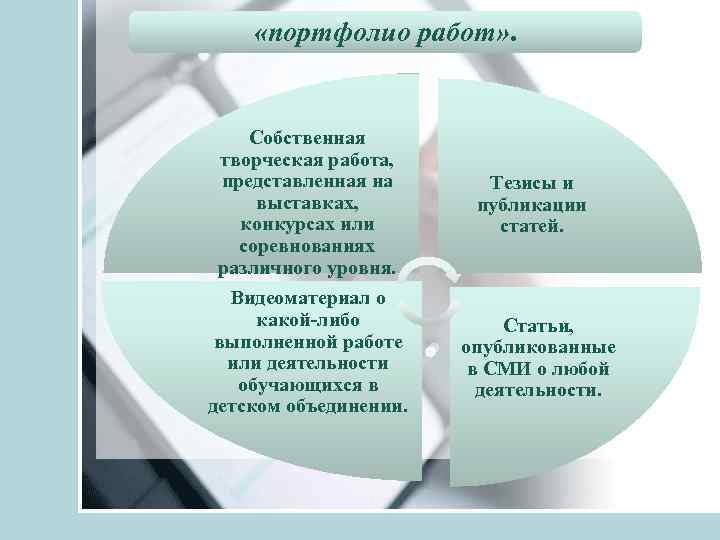 «портфолио работ».

Собственная творческая работа, представленная на выставках, конкурсах или соревнованиях различного уровня.

Тезисы и публикации статей.

Видеоматериал о какой-либо выполненной работе или деятельности обучающихся в детском объединении.

Статьи, опубликованные в СМИ о любой деятельности.